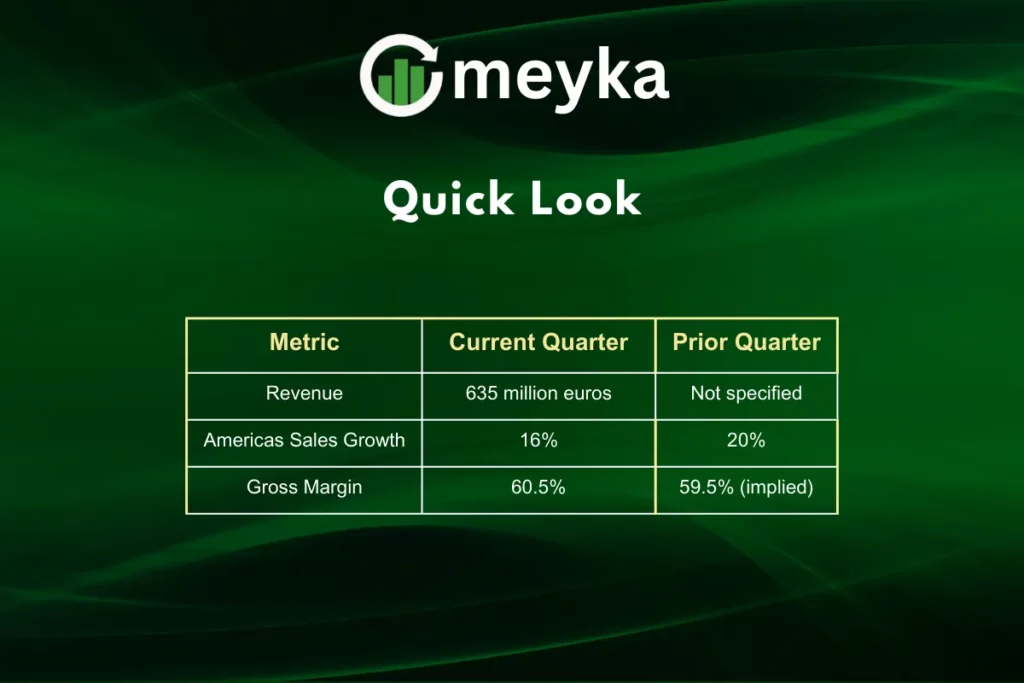 meyka

Quick Look

| Metric | Current Quarter | Prior Quarter |
|---|---|---|
| Revenue | 635 million euros | Not specified |
| Americas Sales Growth | 16% | 20% |
| Gross Margin | 60.5% | 59.5% (implied) |